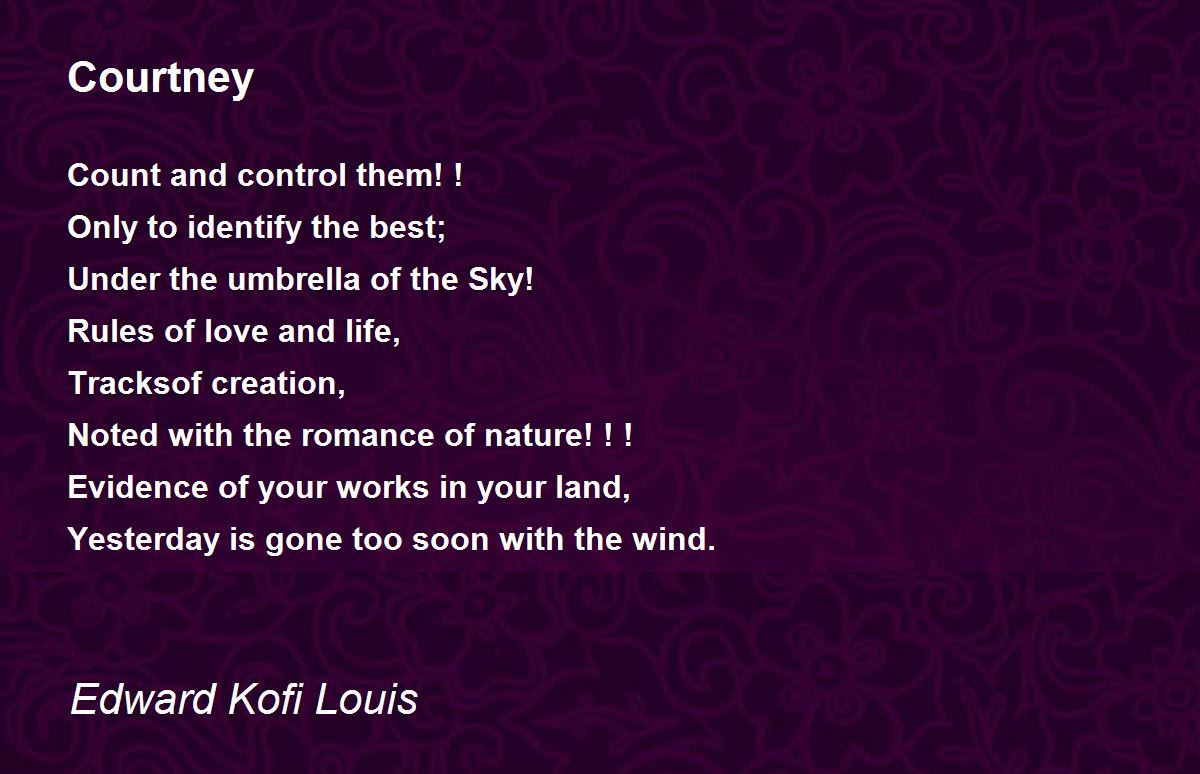 Courtney

Count and control them! !
Only to identify the best;
Under the umbrella of the Sky!
Rules of love and life,
Tracksof creation,
Noted with the romance of nature! ! !
Evidence of your works in your land,
Yesterday is gone too soon with the wind.

Edward Kofi Louis